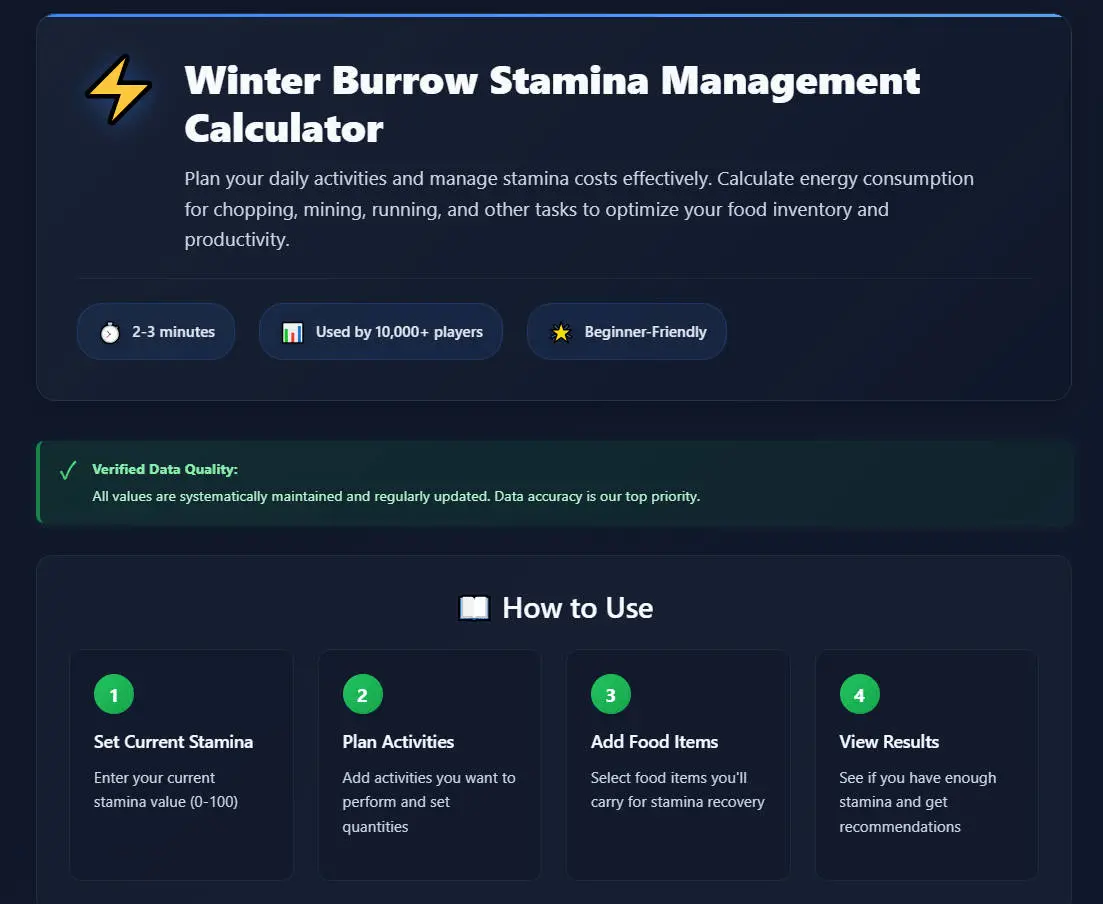 Winter Burrow Stamina Management Calculator

Plan your daily activities and manage stamina costs effectively. Calculate energy consumption for chopping, mining, running, and other tasks to optimize your food inventory and productivity.

2-3 minutes

Used by 10,000+ players

Beginner-Friendly

✓ Verified Data Quality:
All values are systematically maintained and regularly updated. Data accuracy is our top priority.

How to Use

1
Set Current Stamina
Enter your current stamina value (0-100)

2
Plan Activities
Add activities you want to perform and set quantities

3
Add Food Items
Select food items you'll carry for stamina recovery

4
View Results
See if you have enough stamina and get recommendations